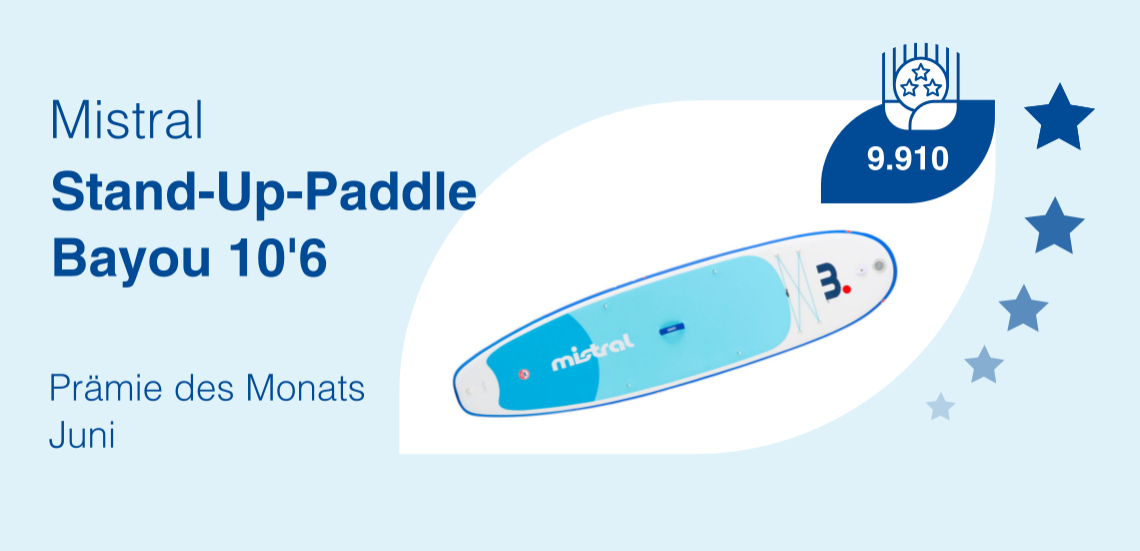 Mistral
Stand-Up-Paddle Bayou 10'6

Prämie des Monats Juni

9.910

mistral